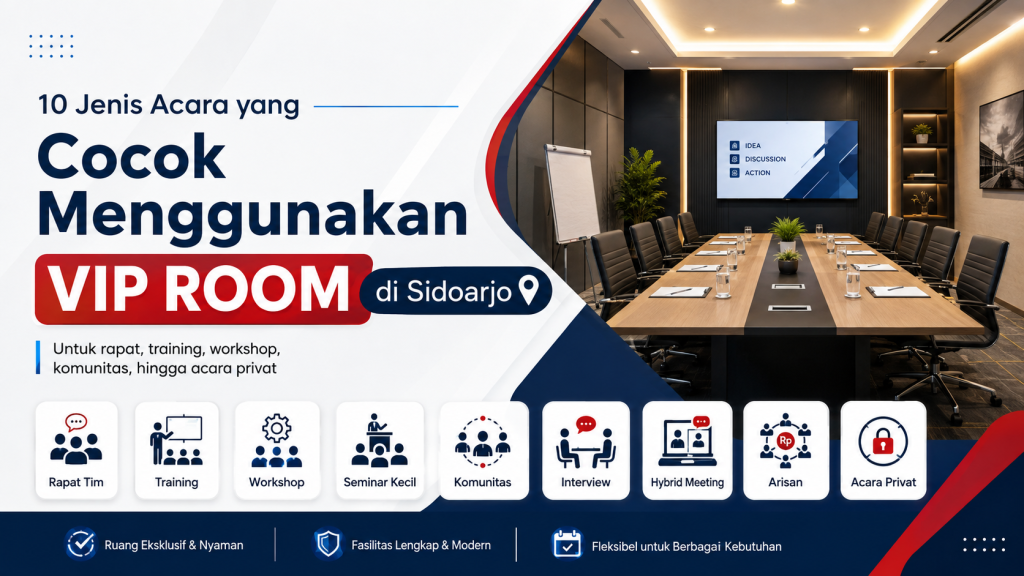 10 Jenis Acara yang

Cocok Menggunakan

VIP ROOM di Sidoarjo

Untuk rapat, training, workshop, komunitas, hingga acara privat

IDEA
DISCUSSION
ACTION

Rapat Tim

Training

Workshop

Seminar Kecil

Komunitas

Interview

Hybrid Meeting

Rp

Arisan

Acara Privat

Ruang Eksklusif & Nyaman

Fasilitas Lengkap & Modern

Fleksibel untuk Berbagai Kebutuhan